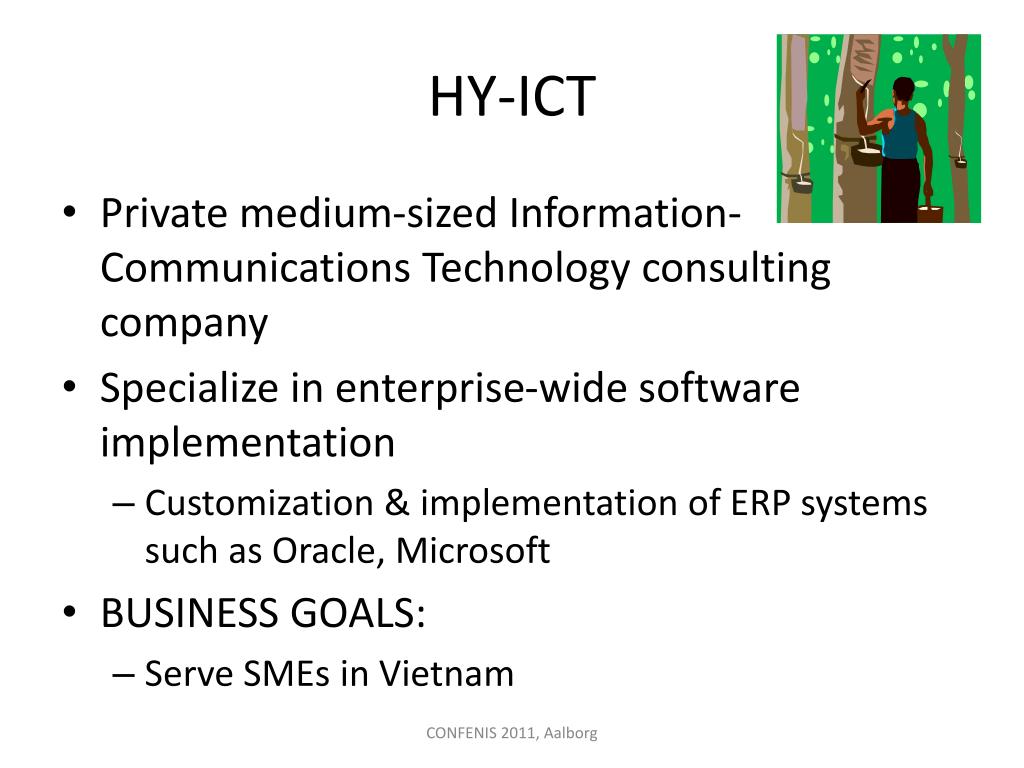 HY-ICT

• Private medium-sized Information-Communications Technology consulting company
• Specialize in enterprise-wide software implementation
– Customization & implementation of ERP systems such as Oracle, Microsoft
• BUSINESS GOALS:
– Serve SMEs in Vietnam

CONFENIS 2011, Aalborg